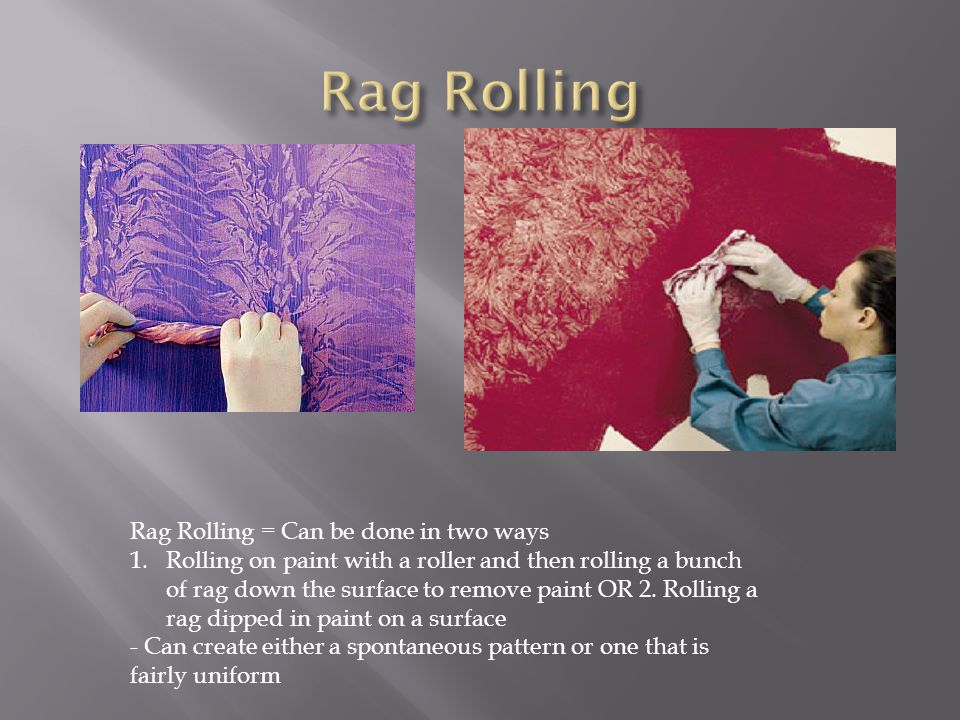 Rag Rolling

Rag Rolling = Can be done in two ways
1. Rolling on paint with a roller and then rolling a bunch of rag down the surface to remove paint OR 2. Rolling a rag dipped in paint on a surface
- Can create either a spontaneous pattern or one that is fairly uniform